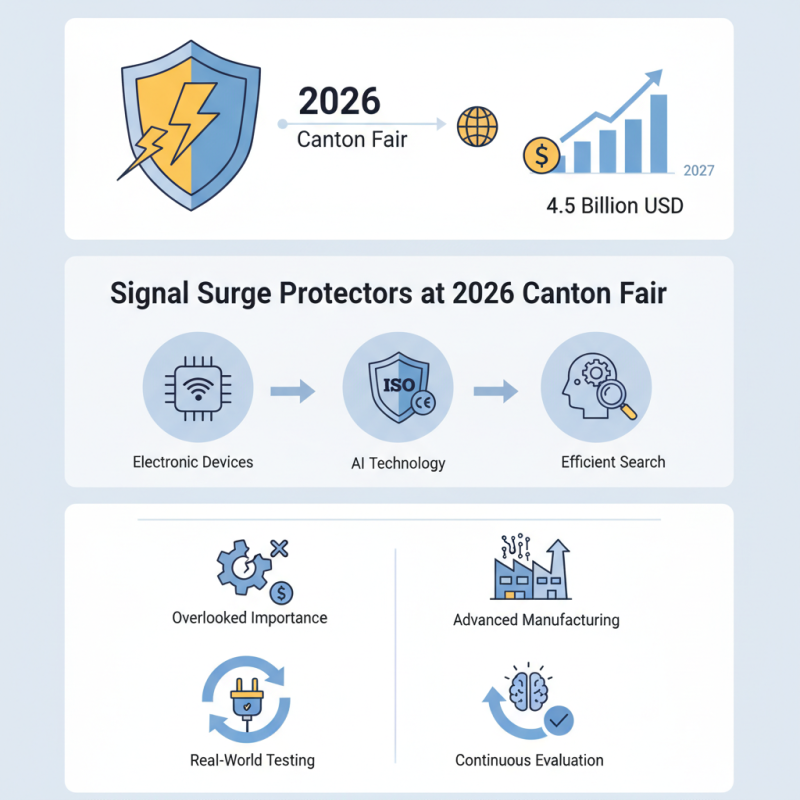 2026
Canton Fair

$

2027

4.5 Billion USD

Signal Surge Protectors at 2026 Canton Fair

ISO
CE

Electronic Devices

AI Technology

Efficient Search

$

Overlooked Importance

Advanced Manufacturing

Real-World Testing

Continuous Evaluation